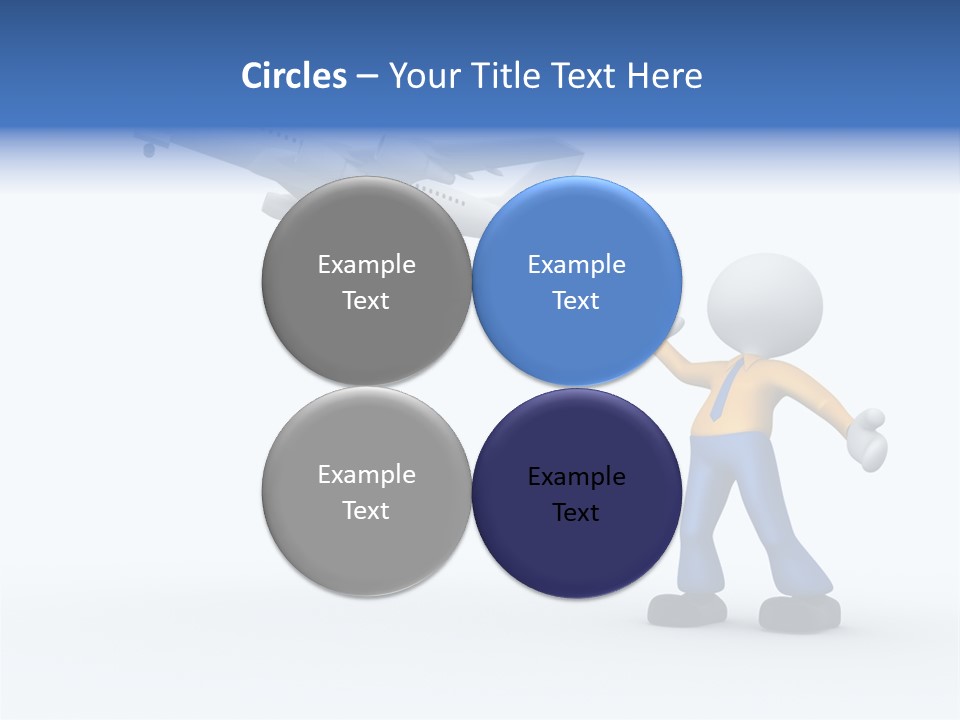 Circles – Your Title Text Here

Example Text

Example Text

Example Text

Example Text